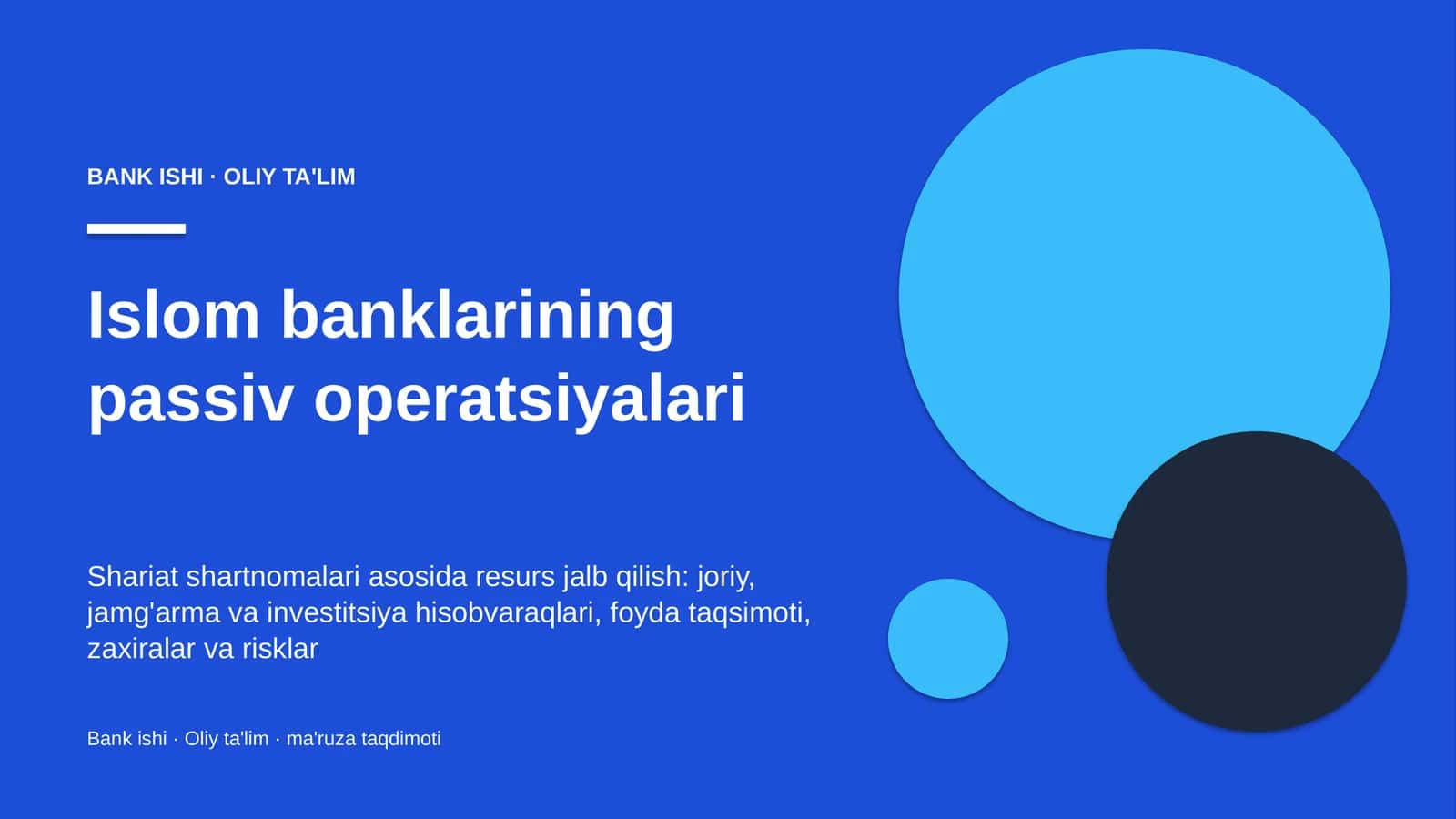 BANK ISHI · OLIY TA'LIM

Islom banklarining passiv operatsiyalari

Shariat shartnomalari asosida resurs jalb qilish: joriy, jamg'arma va investitsiya hisobvaraqlari, foyda taqsimoti, zaxiralar va risklar

Bank ishi · Oliy ta'lim · ma'ruza taqdimoti